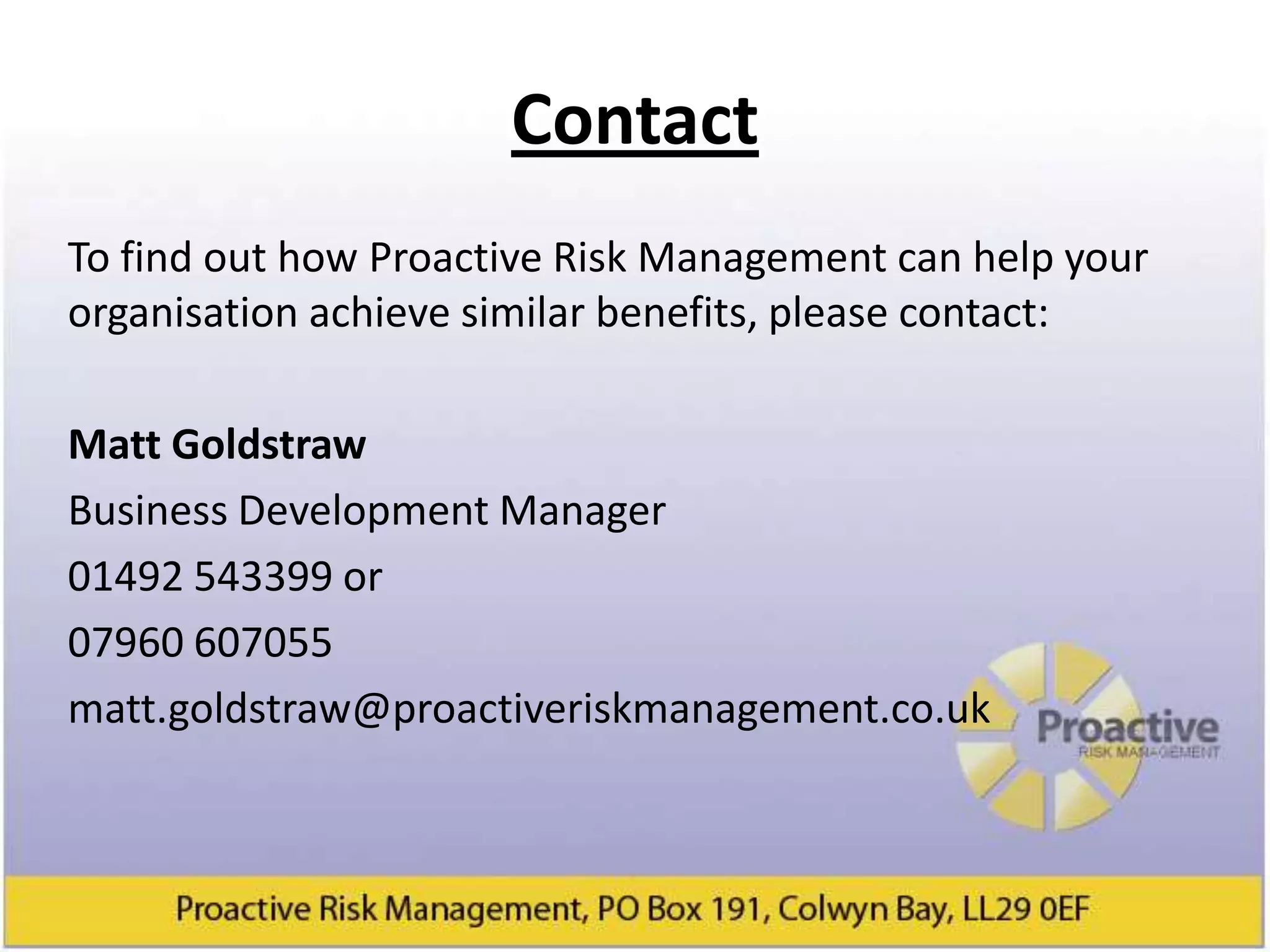 Contact

To find out how Proactive Risk Management can help your organisation achieve similar benefits, please contact:

Matt Goldstraw

Business Development Manager

01492 543399 or

07960 607055

matt.goldstraw@proactiveriskmanagement.co.uk

Proactive
RISK MANAGEMENT

Proactive Risk Management, PO Box 191, Colwyn Bay, LL29 0EF